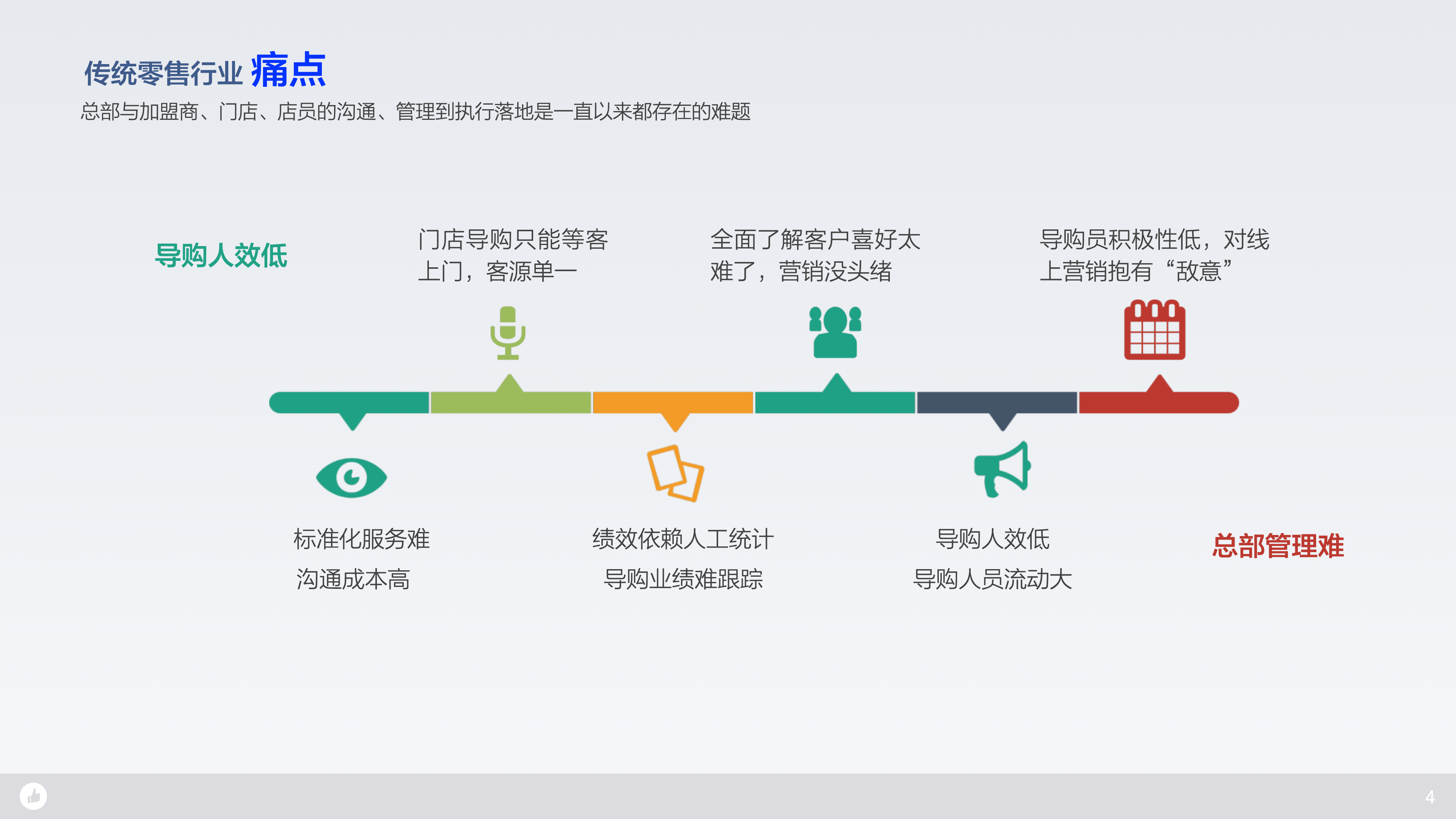 传统零售行业 痛点
总部与加盟商、门店、店员的沟通、管理到执行落地是一直以来都存在的难题

导购人效低

门店导购只能等客上门，客源单一

全面了解客户喜好太难了，营销没头绪

导购员积极性低，对线上营销抱有“敌意”

标准化服务难
沟通成本高

绩效依赖人工统计
导购业绩难跟踪

导购人效低
导购人员流动大

总部管理难

4